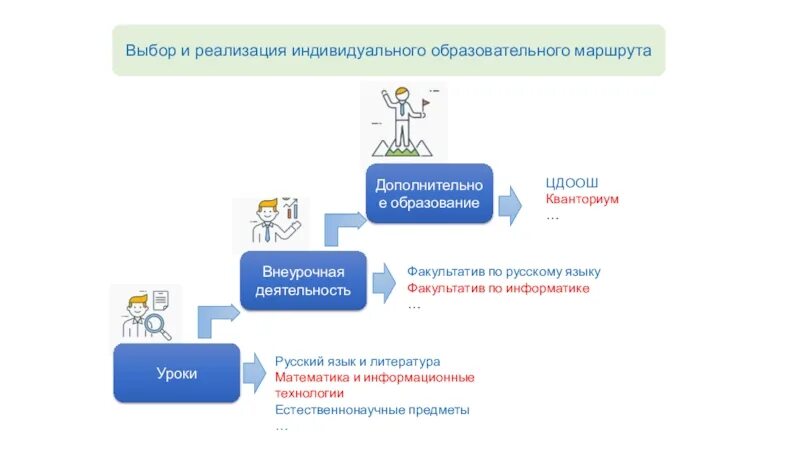 Выбор и реализация индивидуального образовательного маршрута

Дополнительное образование

ЦДООШ
Кванториум
…

Внеурочная деятельность

Факультатив по русскому языку
Факультатив по информатике
…

Уроки

Русский язык и литература
Математика и информационные технологии
Естественнонаучные предметы
…